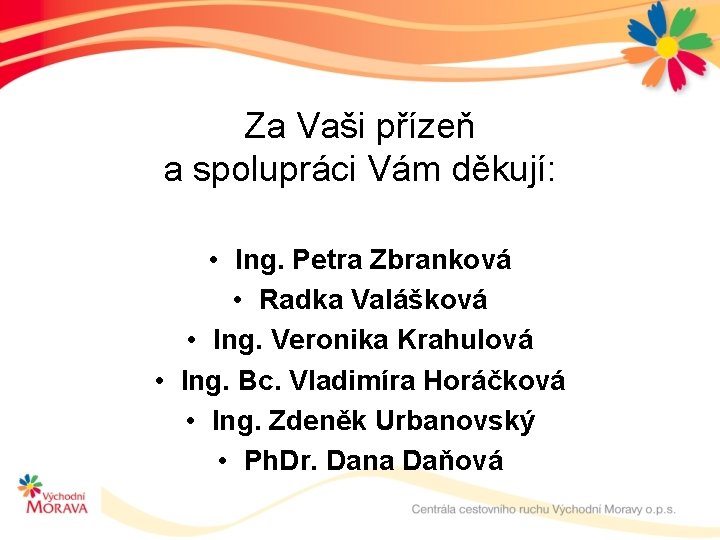 Za Vaši přízeň
a spolupráci Vám děkují:

• Ing. Petra Zbranková
• Radka Valášková
• Ing. Veronika Krahulová
• Ing. Bc. Vladimíra Horáčková
• Ing. Zdeněk Urbanovský
• PhDr. Dana Daňová

Východní MORAVA

Centrála cestovního ruchu Východní Moravy o.p.s.